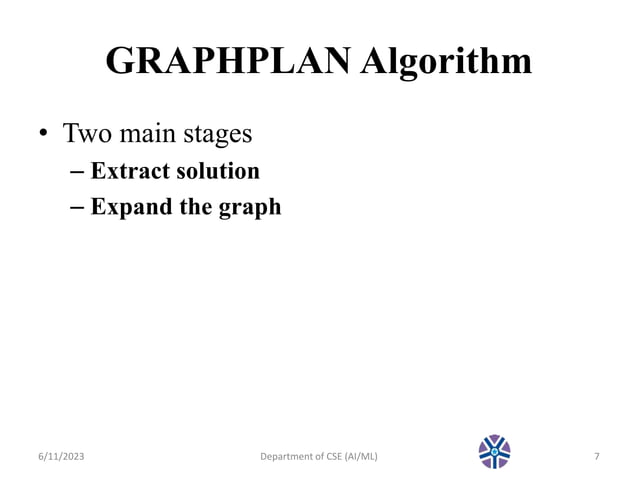 GRAPHPLAN Algorithm

• Two main stages
– Extract solution
– Expand the graph

6/11/2023 Department of CSE (AI/ML) 7